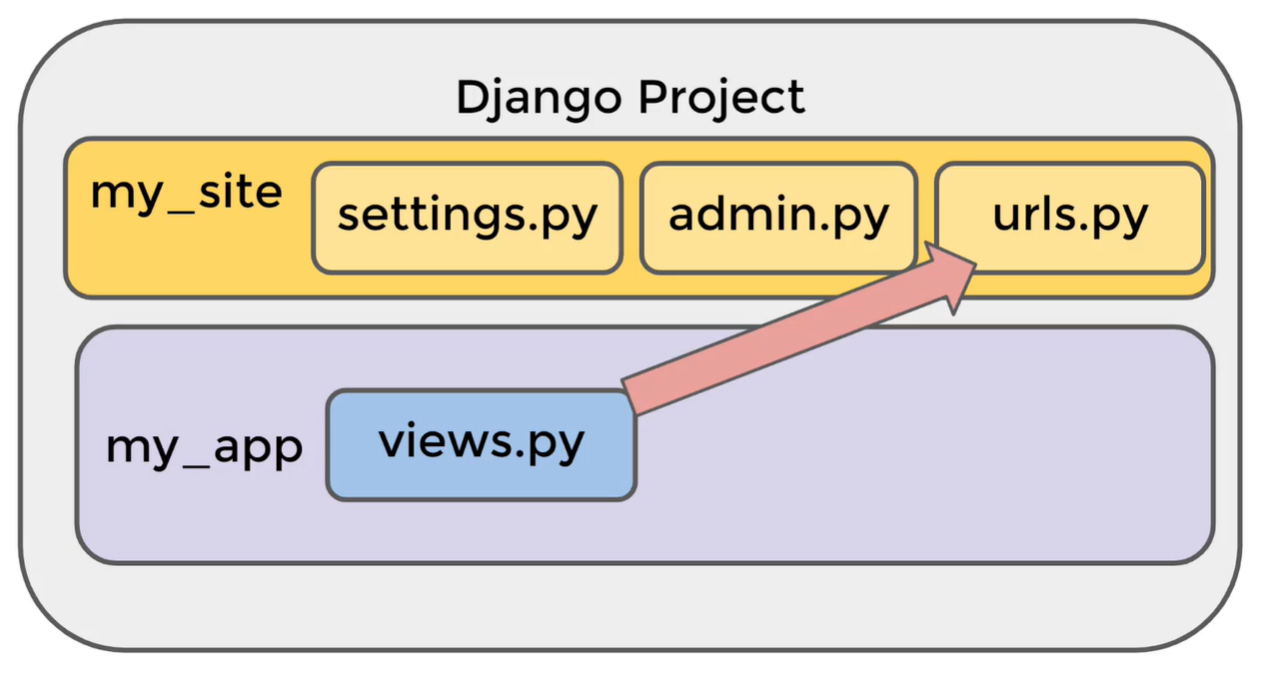 Django Project

my_site
settings.py
admin.py
urls.py

my_app
views.py